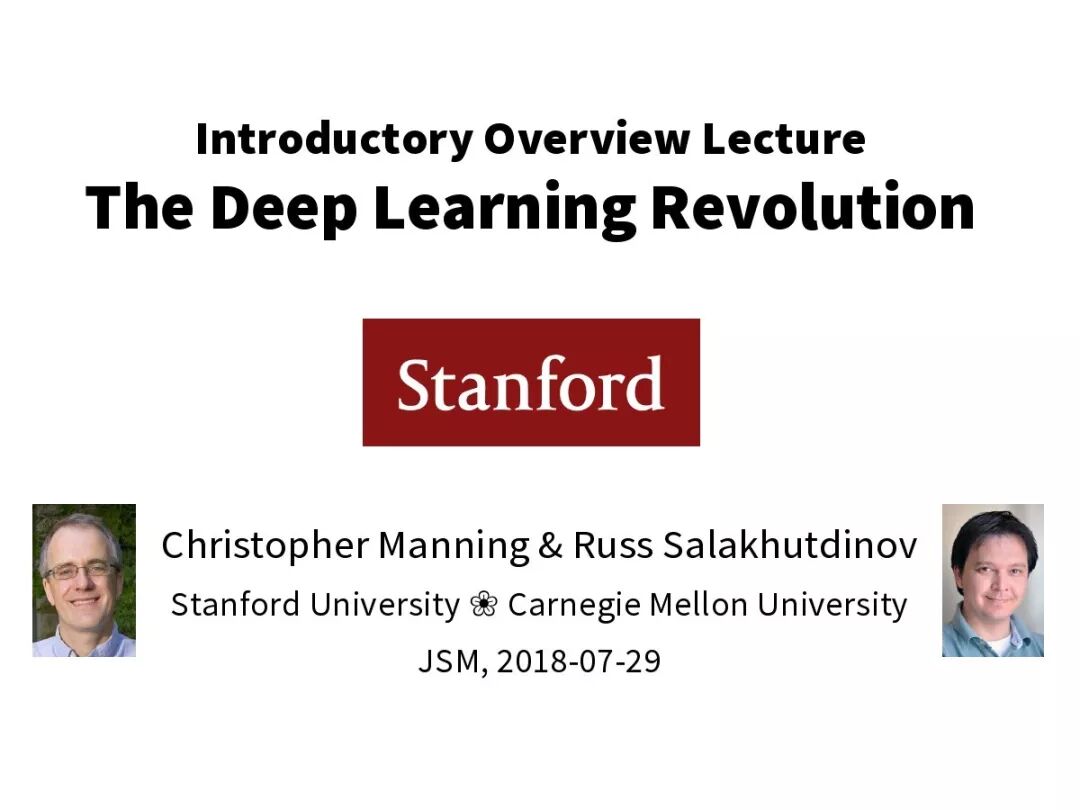 Introductory Overview Lecture
The Deep Learning Revolution

Stanford

Christopher Manning & Russ Salakhutdinov
Stanford University ❀ Carnegie Mellon University
JSM, 2018-07-29